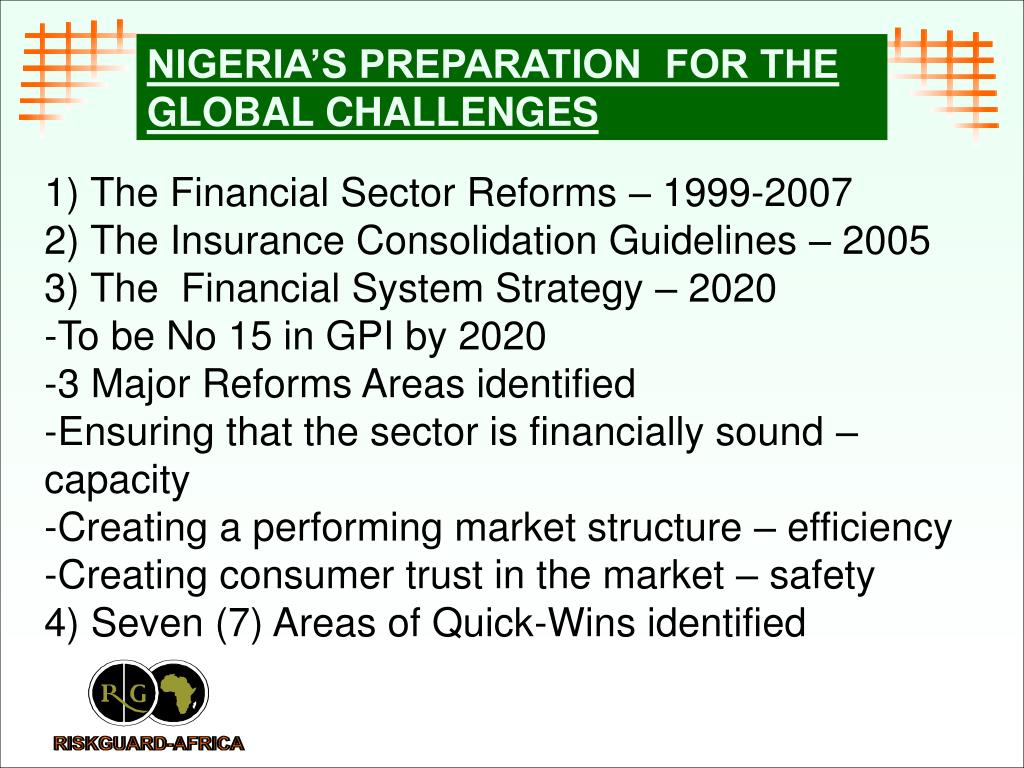 NIGERIA'S PREPARATION FOR THE GLOBAL CHALLENGES

1) The Financial Sector Reforms – 1999-2007
2) The Insurance Consolidation Guidelines – 2005
3) The Financial System Strategy – 2020
-To be No 15 in GPI by 2020
-3 Major Reforms Areas identified
-Ensuring that the sector is financially sound – capacity
-Creating a performing market structure – efficiency
-Creating consumer trust in the market – safety
4) Seven (7) Areas of Quick-Wins identified

RG

RISKGUARD-AFRICA